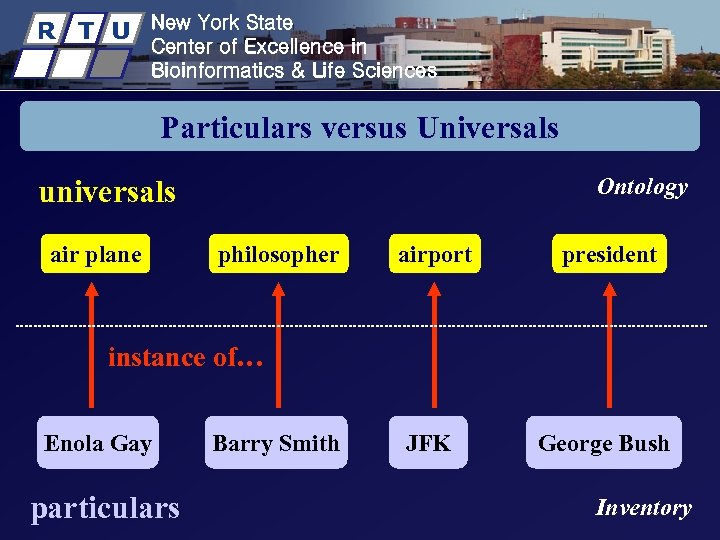 R T U

New York State
Center of Excellence in
Bioinformatics & Life Sciences

Particulars versus Universals

universals

Ontology

air plane

philosopher

airport

president

instance of…

Enola Gay

Barry Smith

JFK

George Bush

particulars

Inventory